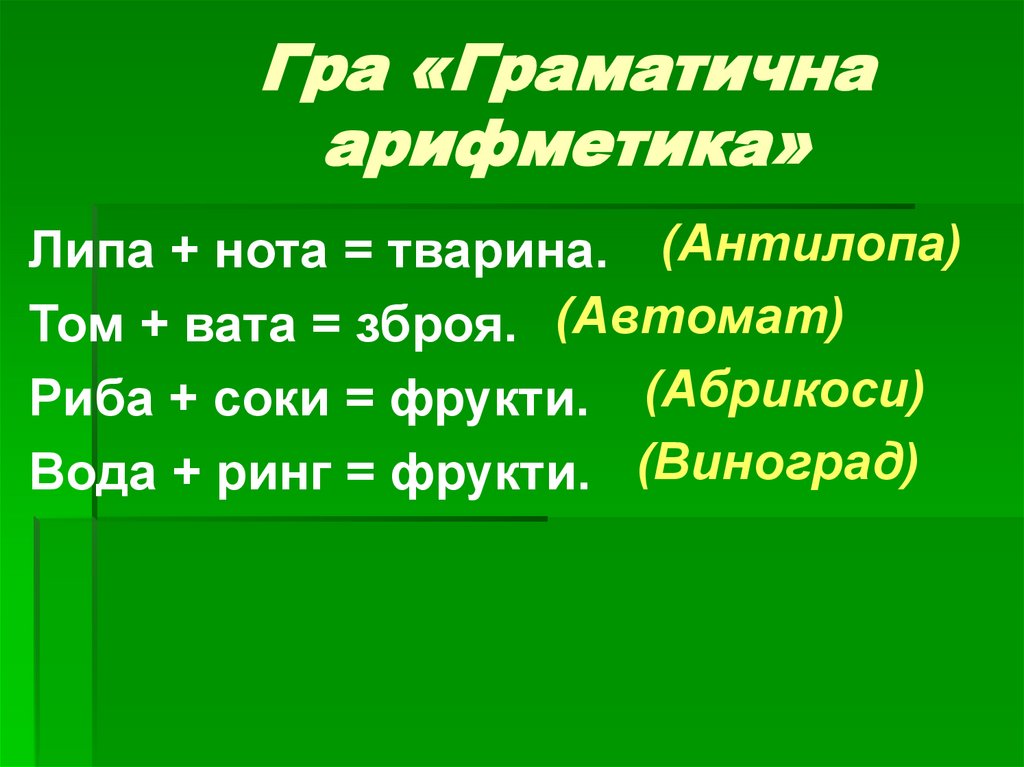 Гра «Граматична арифметика»

Липа + нота = тварина. (Антилопа)
Том + вата = зброя. (Автомат)
Риба + соки = фрукти. (Абрикоси)
Вода + ринг = фрукти. (Виноград)